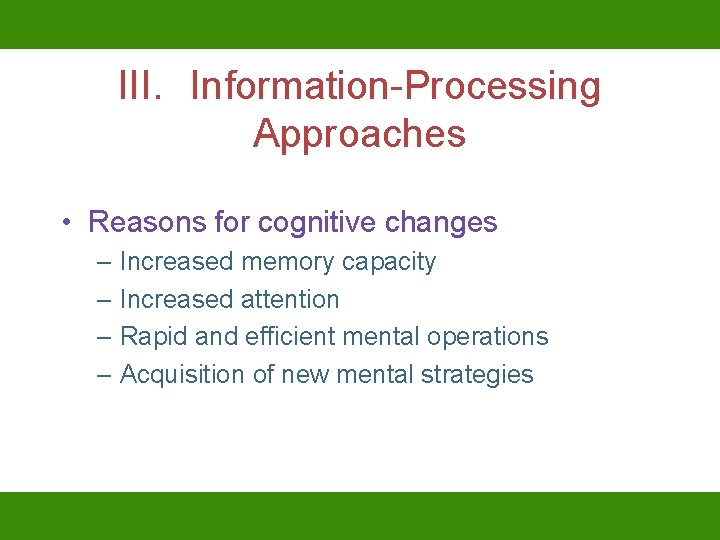 III. Information-Processing Approaches

• Reasons for cognitive changes
– Increased memory capacity
– Increased attention
– Rapid and efficient mental operations
– Acquisition of new mental strategies